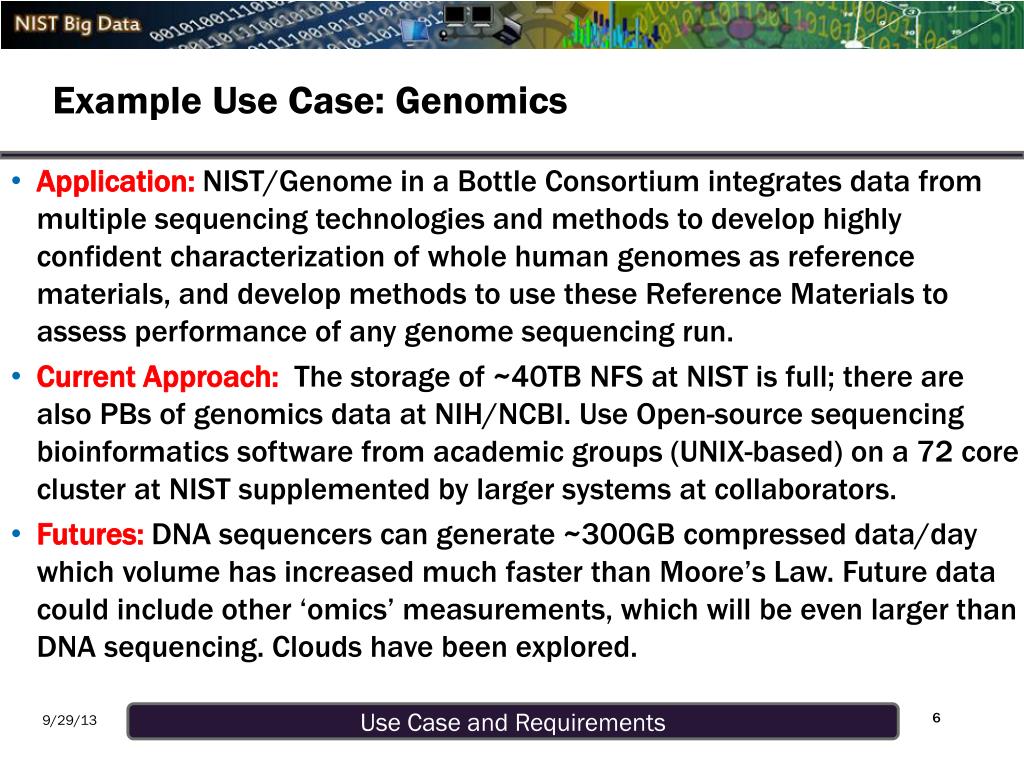 NIST Big Data

Example Use Case: Genomics

• Application: NIST/Genome in a Bottle Consortium integrates data from multiple sequencing technologies and methods to develop highly confident characterization of whole human genomes as reference materials, and develop methods to use these Reference Materials to assess performance of any genome sequencing run.
• Current Approach: The storage of ~40TB NFS at NIST is full; there are also PBs of genomics data at NIH/NCBI. Use Open-source sequencing bioinformatics software from academic groups (UNIX-based) on a 72 core cluster at NIST supplemented by larger systems at collaborators.
• Futures: DNA sequencers can generate ~300GB compressed data/day which volume has increased much faster than Moore's Law. Future data could include other 'omics' measurements, which will be even larger than DNA sequencing. Clouds have been explored.

9/29/13 Use Case and Requirements 6